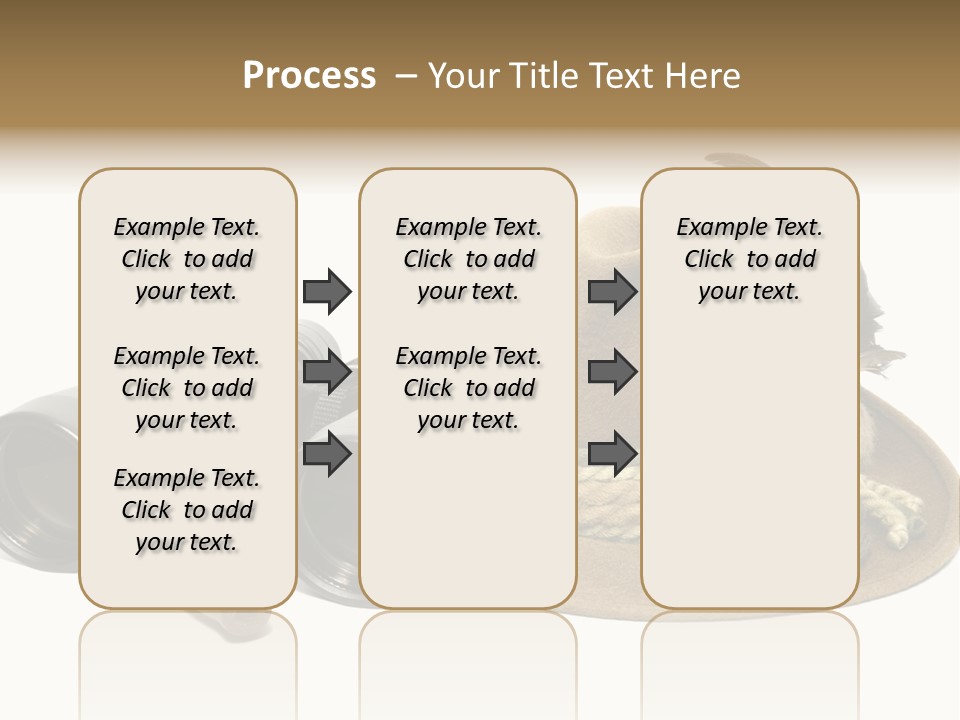 Process – Your Title Text Here

Example Text. Click to add your text.

Example Text. Click to add your text.

Example Text. Click to add your text.

Example Text. Click to add your text.

Example Text. Click to add your text.

Example Text. Click to add your text.